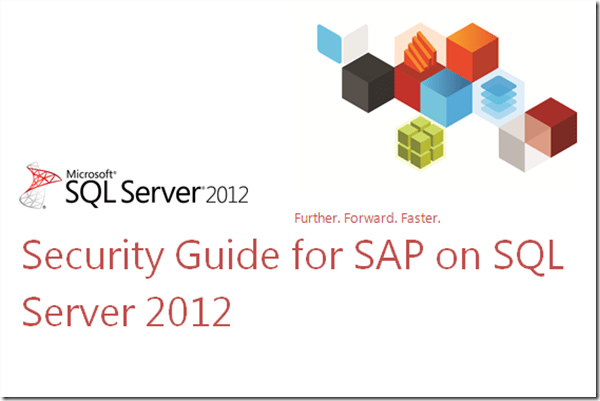 Microsoft® SQL Server® 2012

Further. Forward. Faster.

Security Guide for SAP on SQL Server 2012